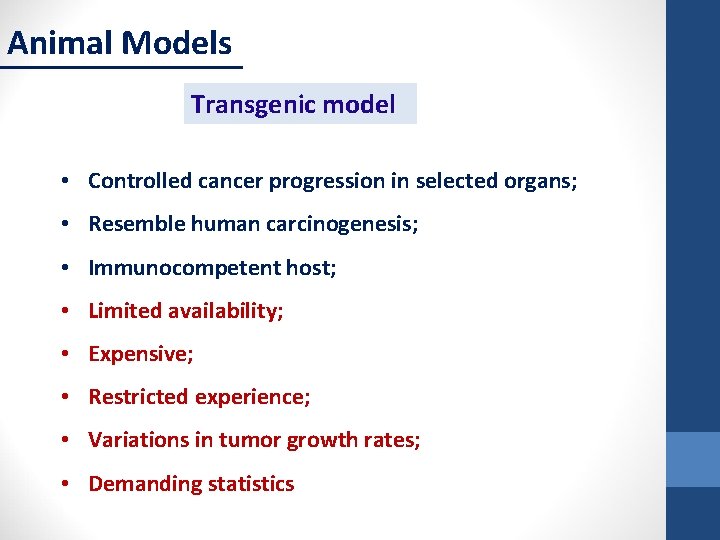 Animal Models

Transgenic model

• Controlled cancer progression in selected organs;
• Resemble human carcinogenesis;
• Immunocompetent host;
• Limited availability;
• Expensive;
• Restricted experience;
• Variations in tumor growth rates;
• Demanding statistics